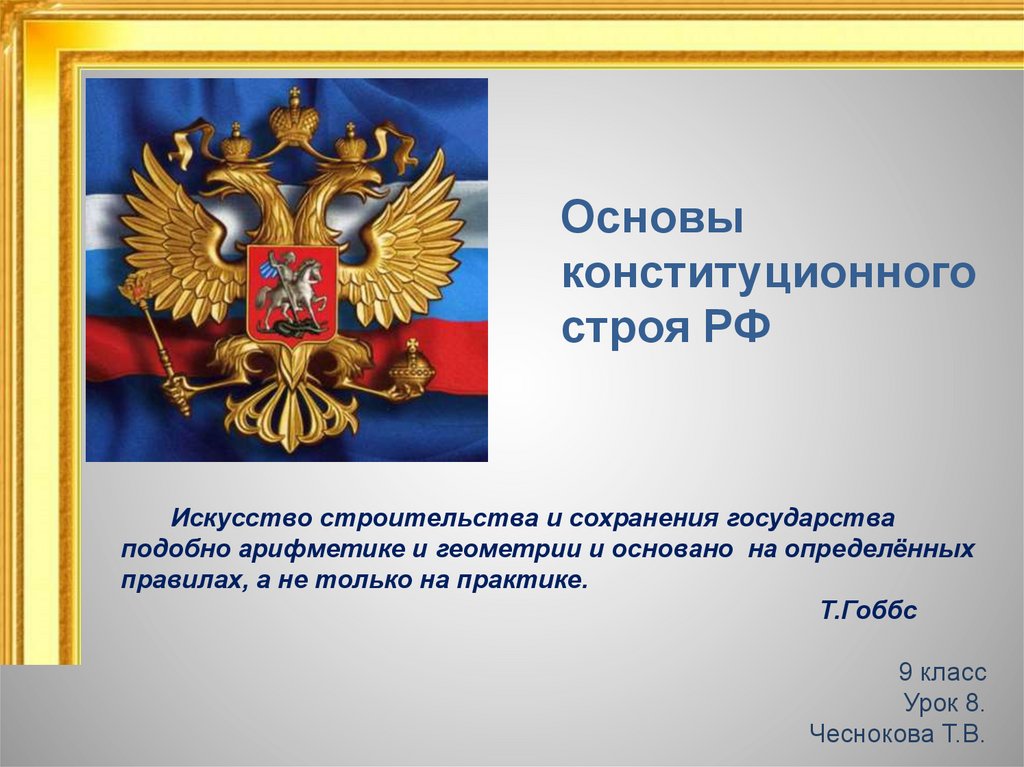 Основы конституционного строя РФ

Искусство строительства и сохранения государства подобно арифметике и геометрии и основано на определённых правилах, а не только на практике.

Т.Гоббс

9 класс
Урок 8.
Чеснокова Т.В.